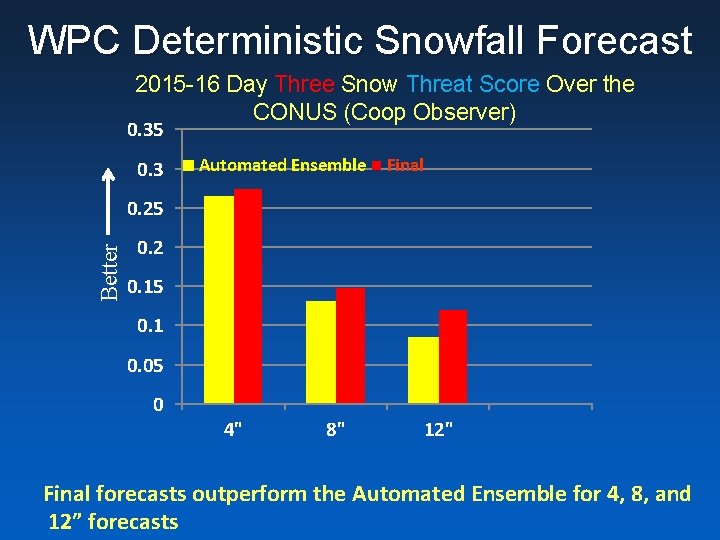 WPC Deterministic Snowfall Forecast

2015-16 Day Three Snow Threat Score Over the CONUS (Coop Observer)

Automated Ensemble Final

Better

0.35
0.3
0.25
0.2
0.15
0.1
0.05
0

4"
8"
12"

Final forecasts outperform the Automated Ensemble for 4, 8, and 12” forecasts